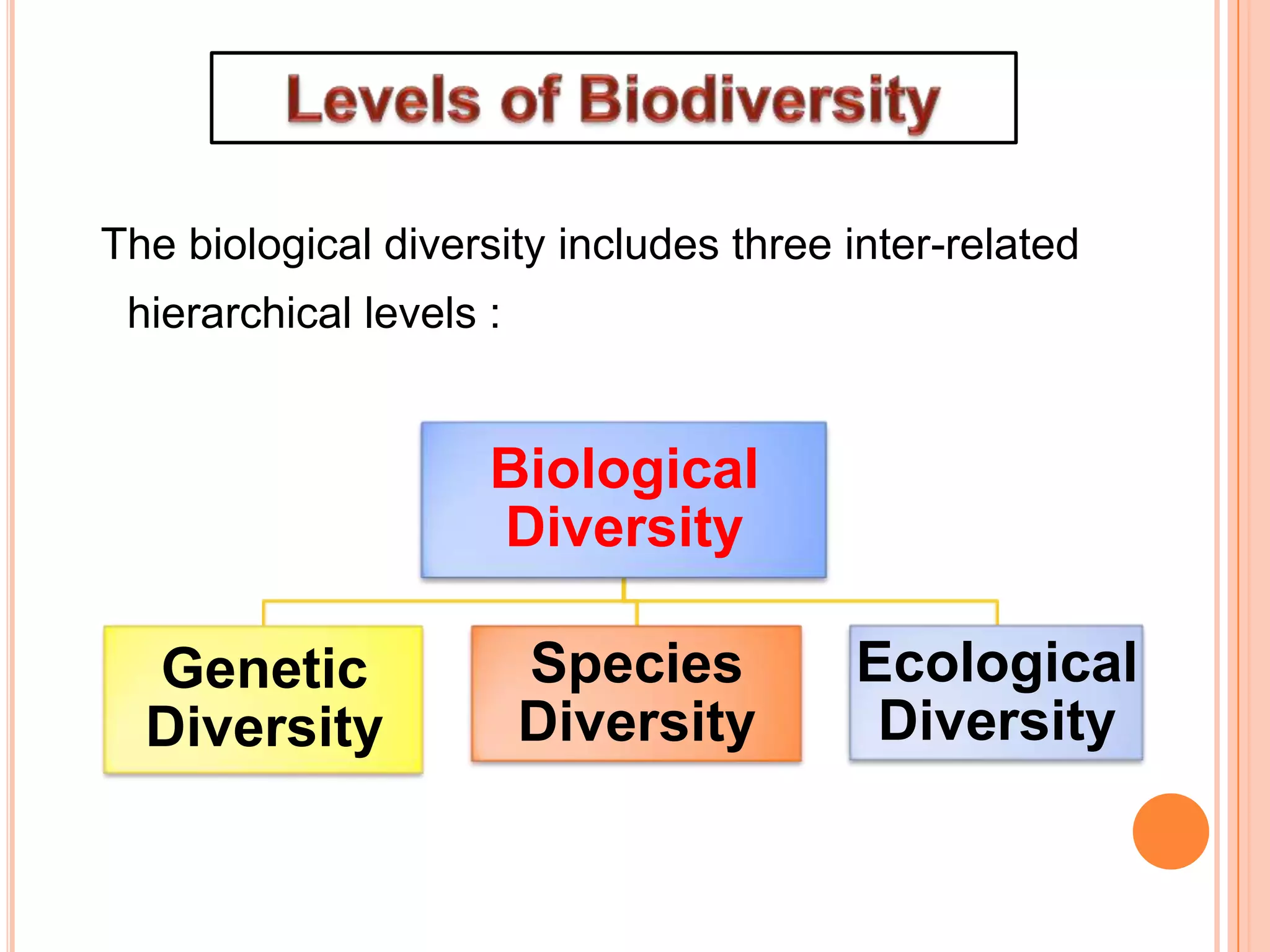 Levels of Biodiversity

The biological diversity includes three inter-related hierarchical levels :

Biological Diversity

Genetic Diversity

Species Diversity

Ecological Diversity